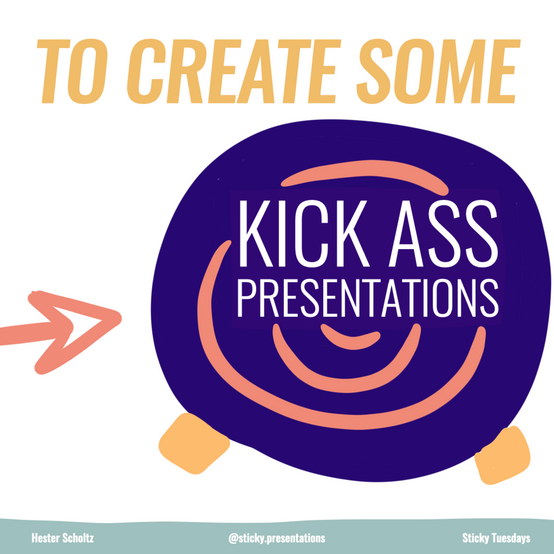 TO CREATE SOME

KICK ASS
PRESENTATIONS

Hester Scholtz @sticky.presentations Sticky Tuesdays